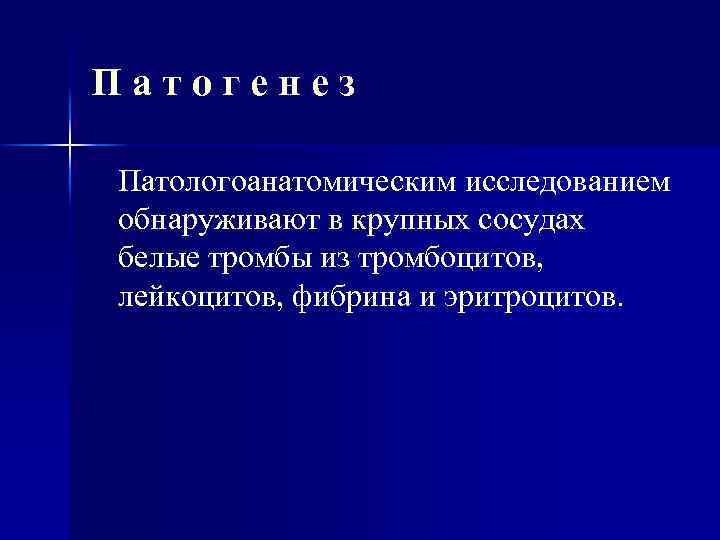 П а т о г е н е з

Патологоанатомическим исследованием обнаруживают в крупных сосудах белые тромбы из тромбоцитов, лейкоцитов, фибрина и эритроцитов.